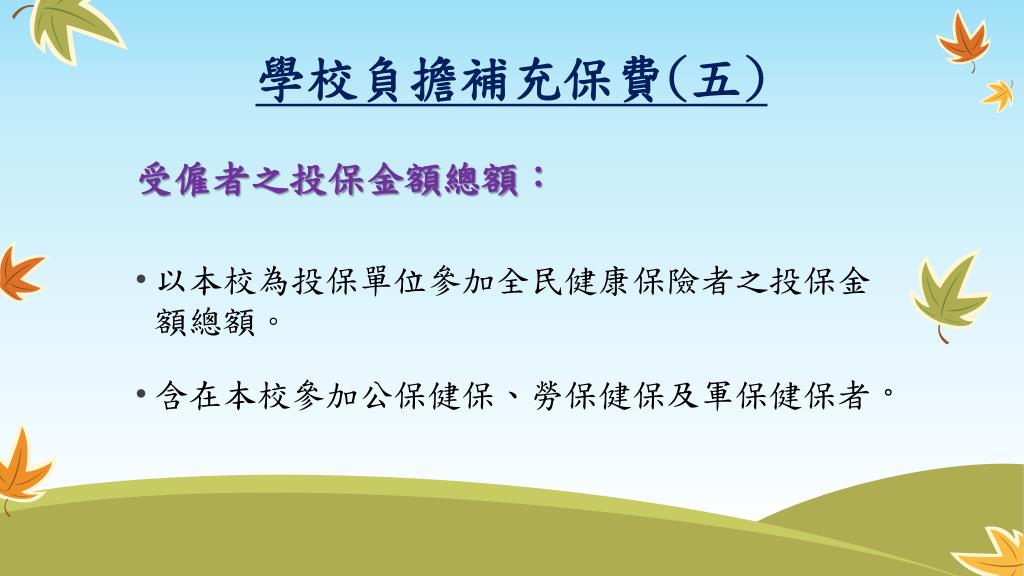 學校負擔補充保費(五)

受僱者之投保金額總額：

• 以本校為投保單位參加全民健康保險者之投保金額總額。

• 含在本校參加公保健保、勞保健保及軍保健保者。